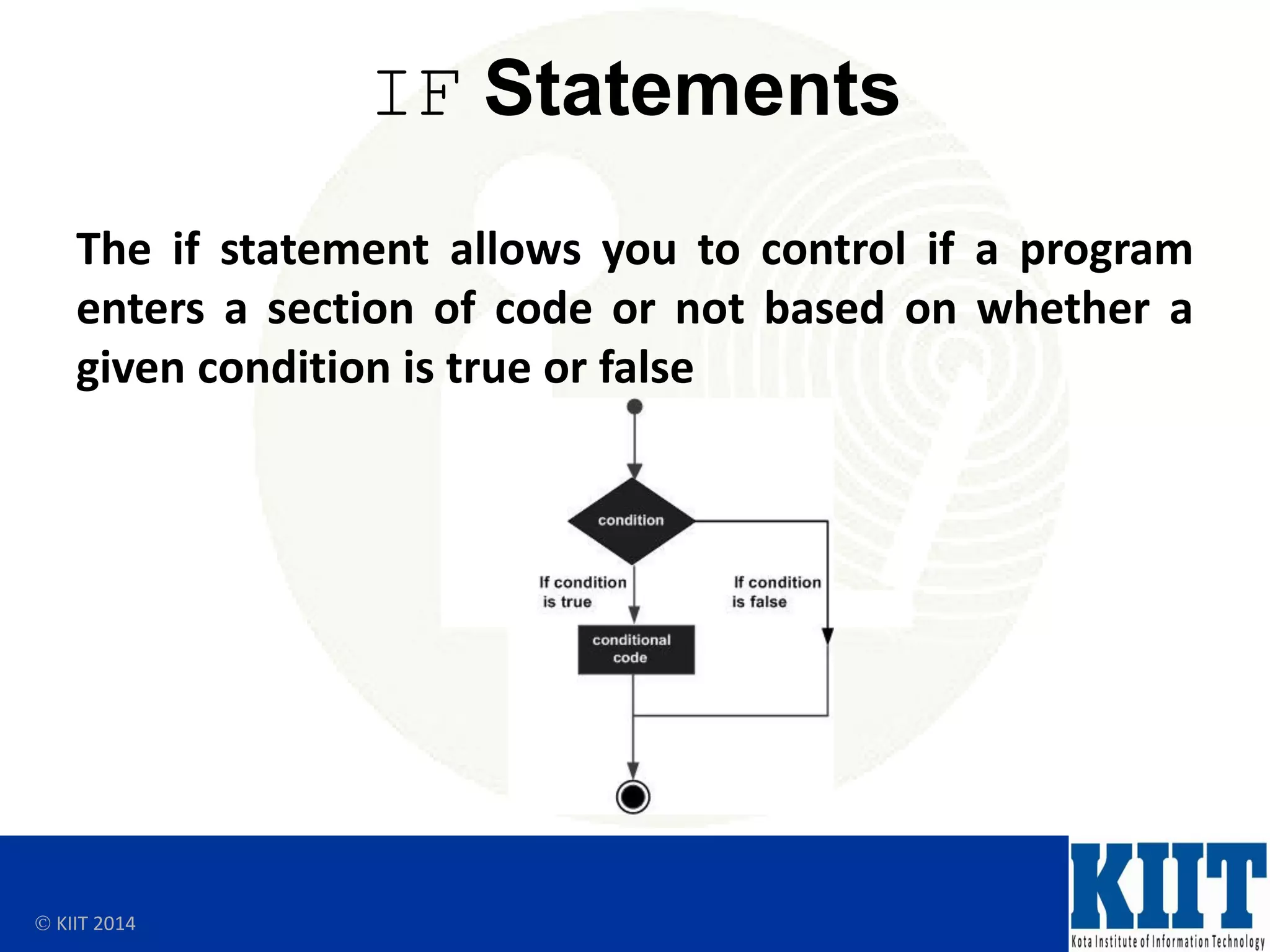 IF Statements

The if statement allows you to control if a program enters a section of code or not based on whether a given condition is true or false

condition

If condition is true

If condition is false

conditional code

© KIIT 2014

KIIT

Kota Institute of Information Technology